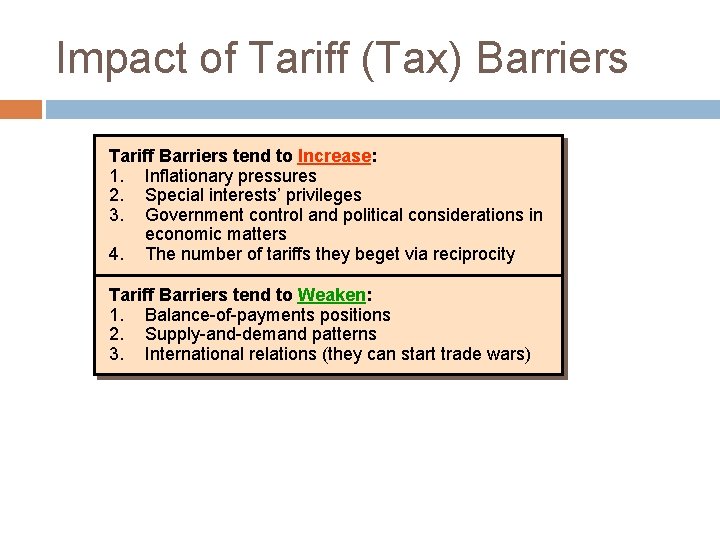 Impact of Tariff (Tax) Barriers

Tariff Barriers tend to Increase:
1. Inflationary pressures
2. Special interests' privileges
3. Government control and political considerations in economic matters
4. The number of tariffs they beget via reciprocity

Tariff Barriers tend to Weaken:
1. Balance-of-payments positions
2. Supply-and-demand patterns
3. International relations (they can start trade wars)